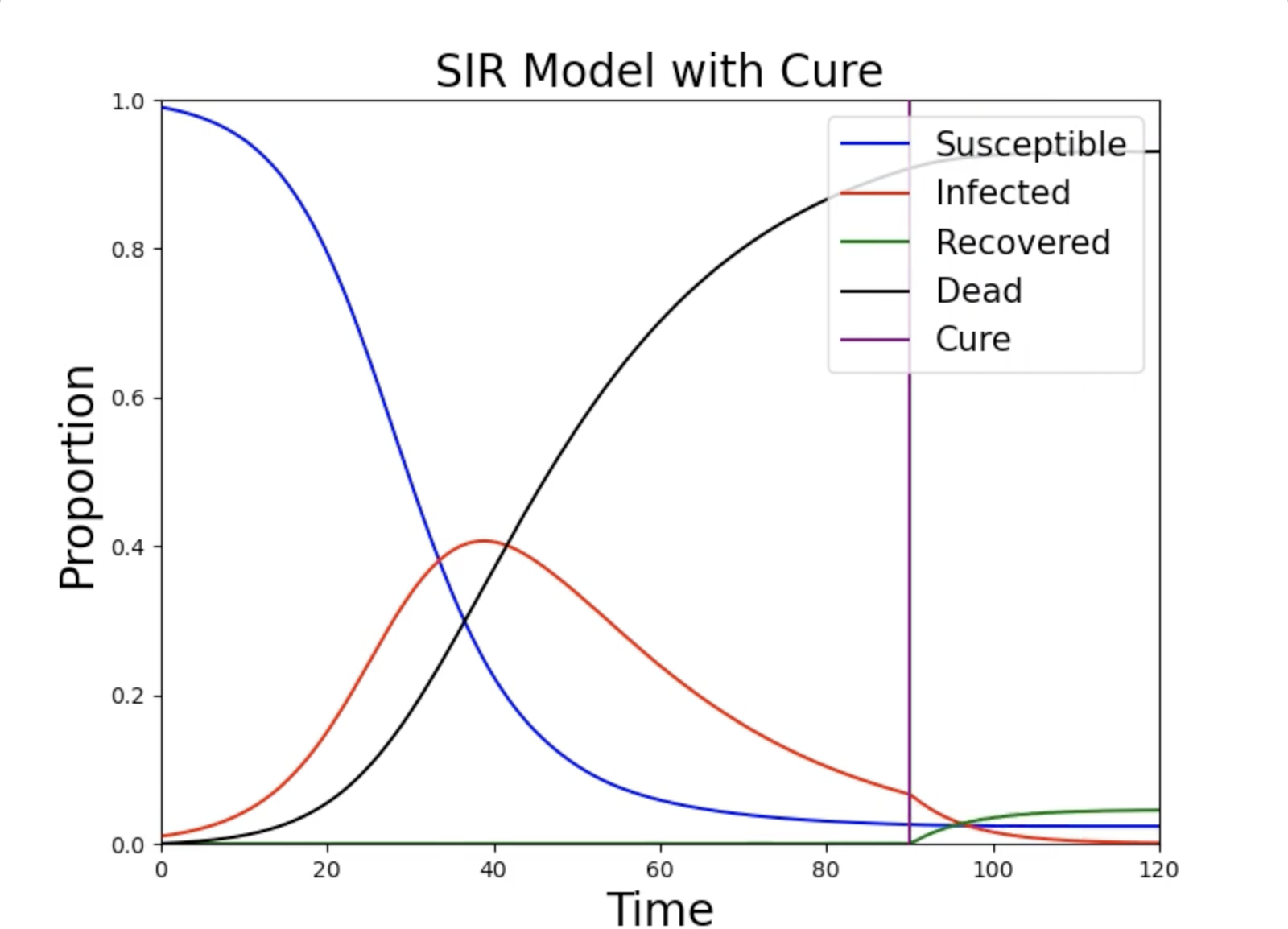 SIR Model with Cure

Susceptible
Infected
Recovered
Dead
Cure

Proportion

1.0
0.8
0.6
0.4
0.2
0.0

0
20
40
60
80
100
120

Time